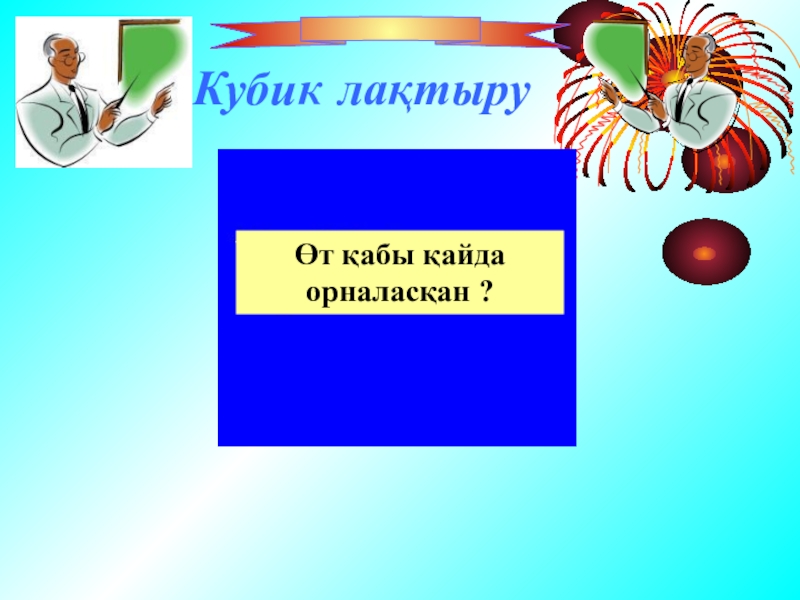 Кубик лақтыру

Өт қабы қайда орналасқан ?